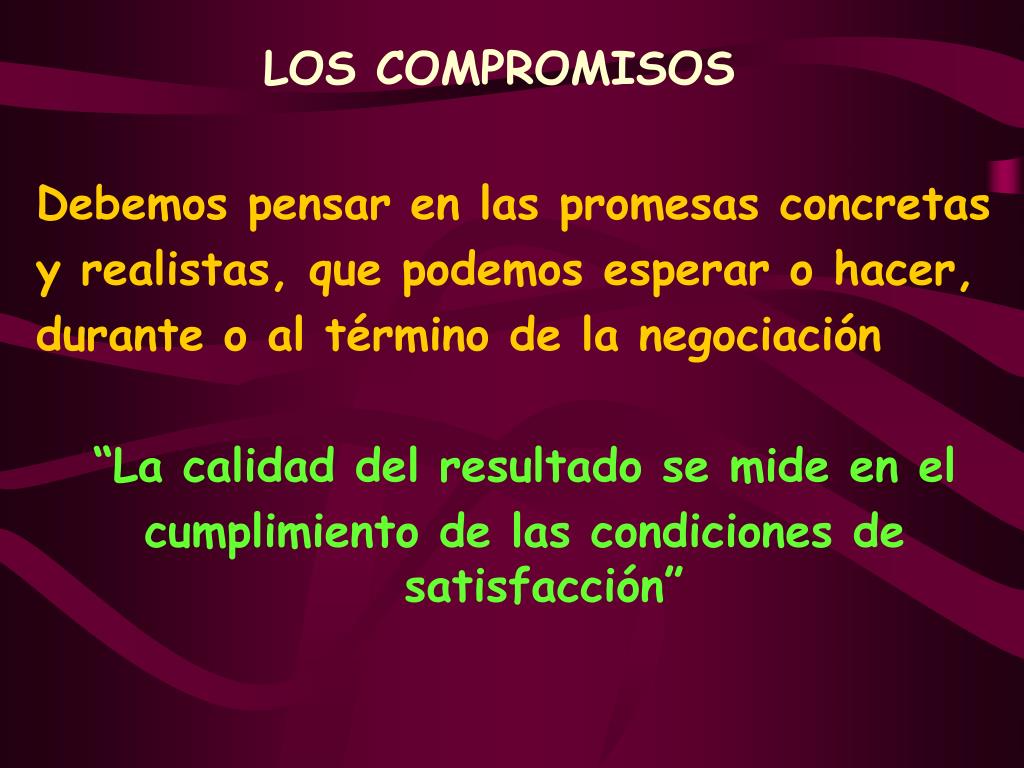 LOS COMPROMISOS

Debemos pensar en las promesas concretas y realistas, que podemos esperar o hacer, durante o al término de la negociación

“La calidad del resultado se mide en el cumplimiento de las condiciones de satisfacción”